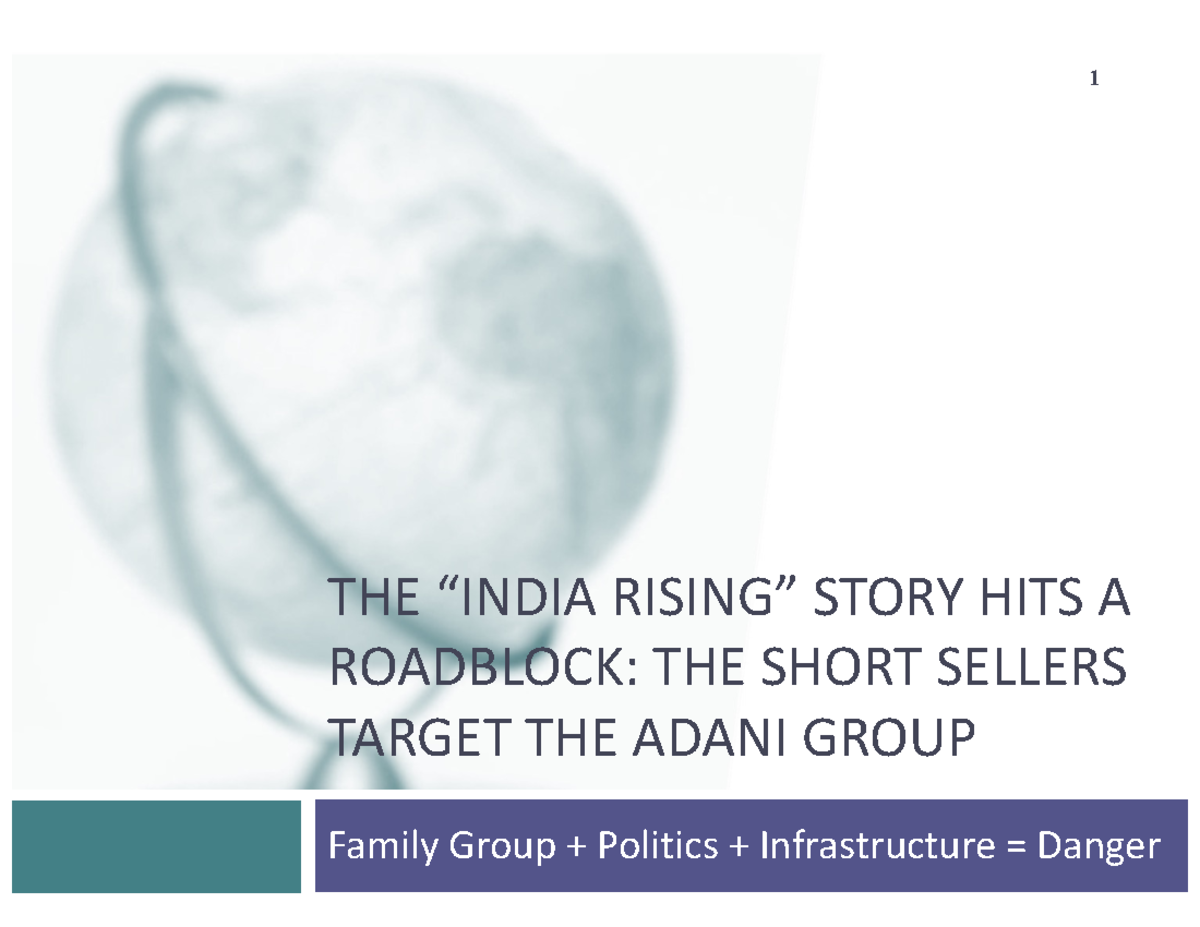 1

THE “INDIA RISING” STORY HITS A ROADBLOCK: THE SHORT SELLERS TARGET THE ADANI GROUP

Family Group + Politics + Infrastructure = Danger